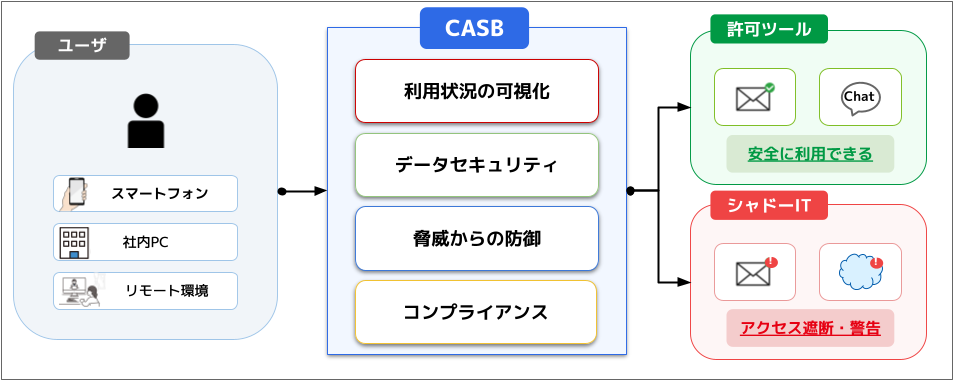 ユーザ

スマートフォン

社内PC

リモート環境

CASB

利用状況の可視化

データセキュリティ

脅威からの防御

コンプライアンス

許可ツール

Chat

安全に利用できる

シャドーIT

アクセス遮断・警告